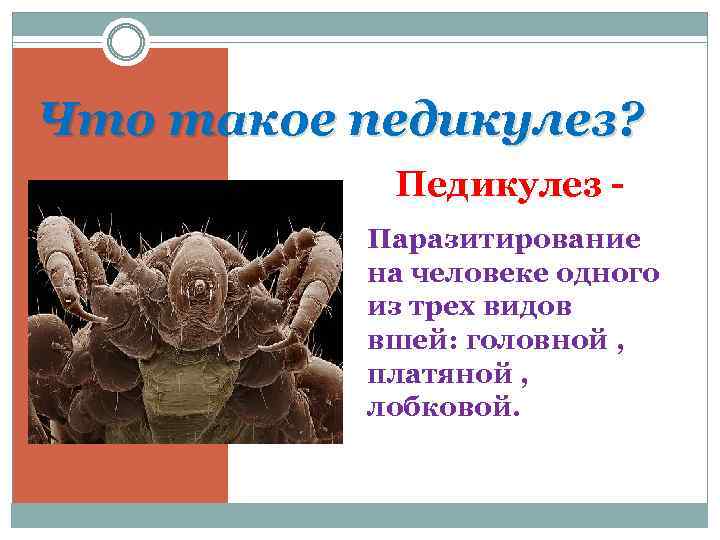 Что такое педикулез?

Педикулез -

Паразитирование на человеке одного из трех видов вшей: головной , платяной , лобковой.